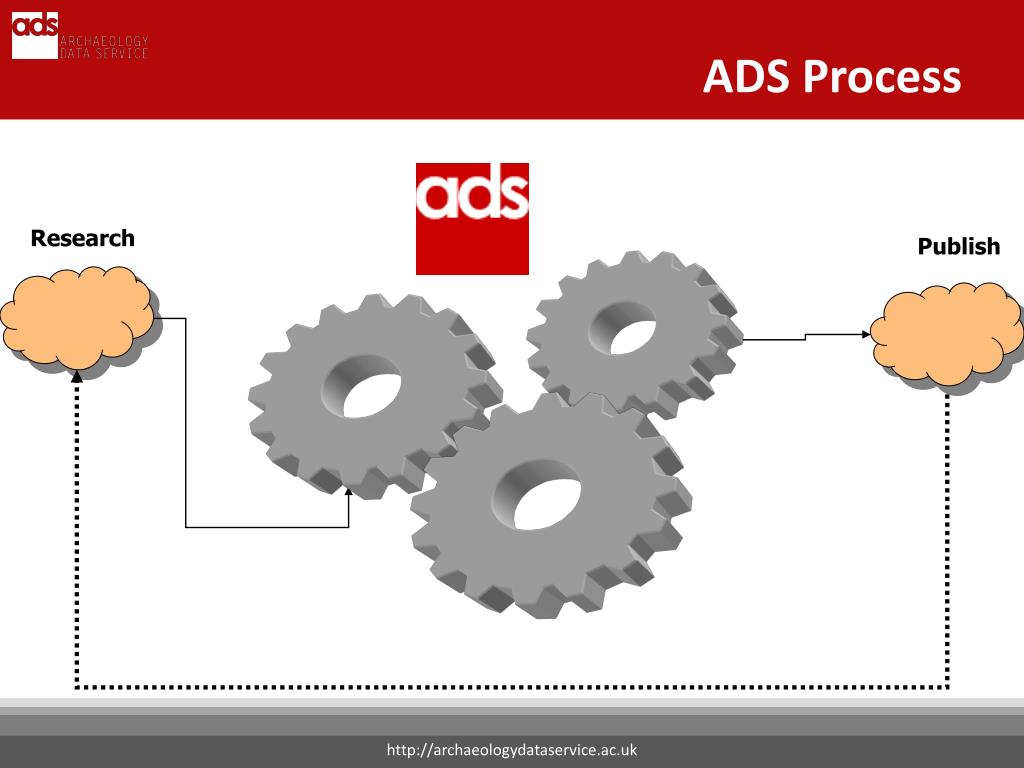 ads ARCHAEOLOGY DATA SERVICE

ADS Process

ads

Research

Publish

http://archaeologydataservice.ac.uk